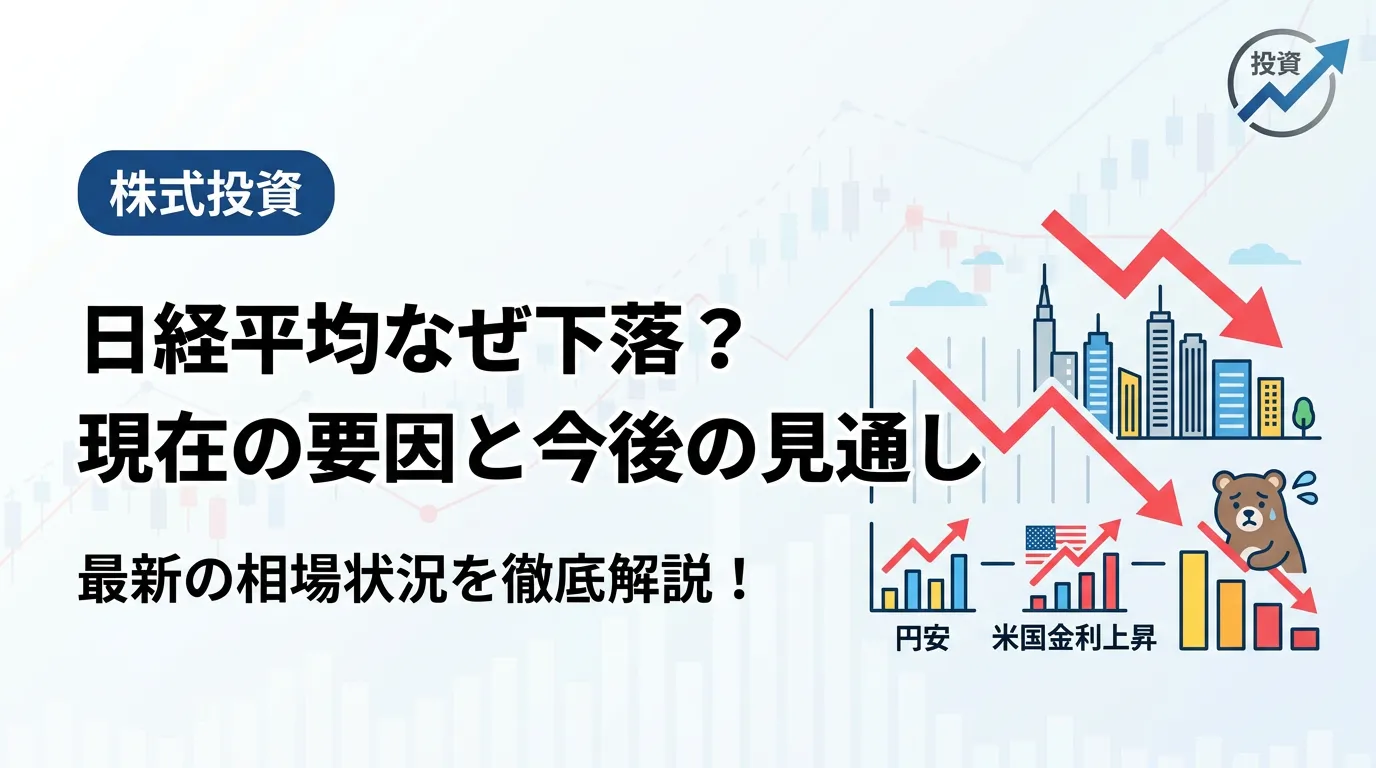 投資

株式投資

日経平均なぜ下落？
現在の要因と今後の見通し

最新の相場状況を徹底解説！

円安

米国金利上昇